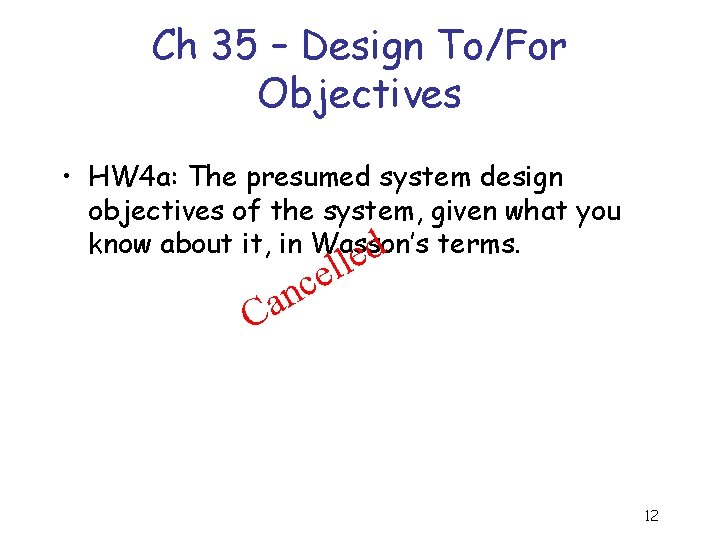 Ch 35 – Design To/For Objectives

• HW4a: The presumed system design objectives of the system, given what you know about it, in Wasson's terms.

Cancelled

12